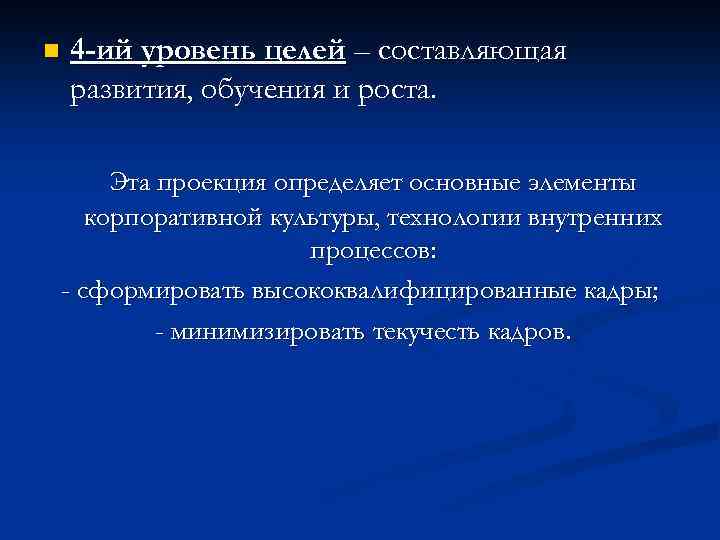 4-ий уровень целей – составляющая развития, обучения и роста.

Эта проекция определяет основные элементы корпоративной культуры, технологии внутренних процессов:
- сформировать высококвалифицированные кадры;
- минимизировать текучесть кадров.